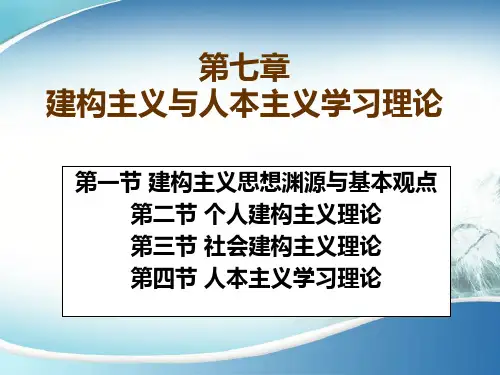 第七章
建构主义与人本主义学习理论

第一节 建构主义思想渊源与基本观点
第二节 个人建构主义理论
第三节 社会建构主义理论
第四节 人本主义学习理论